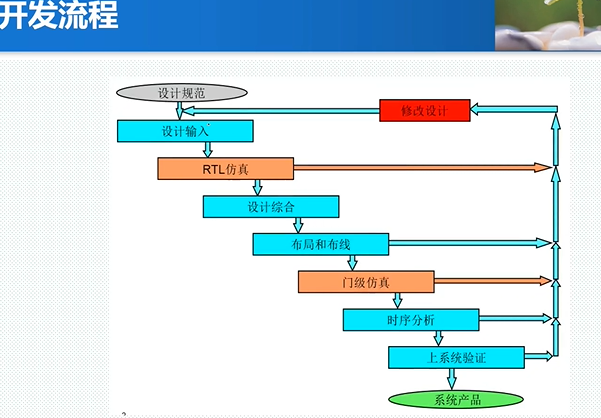 开发流程

设计规范

修改设计

设计输入

RTL仿真

设计综合

布局和布线

门级仿真

时序分析

上系统验证

系统产品